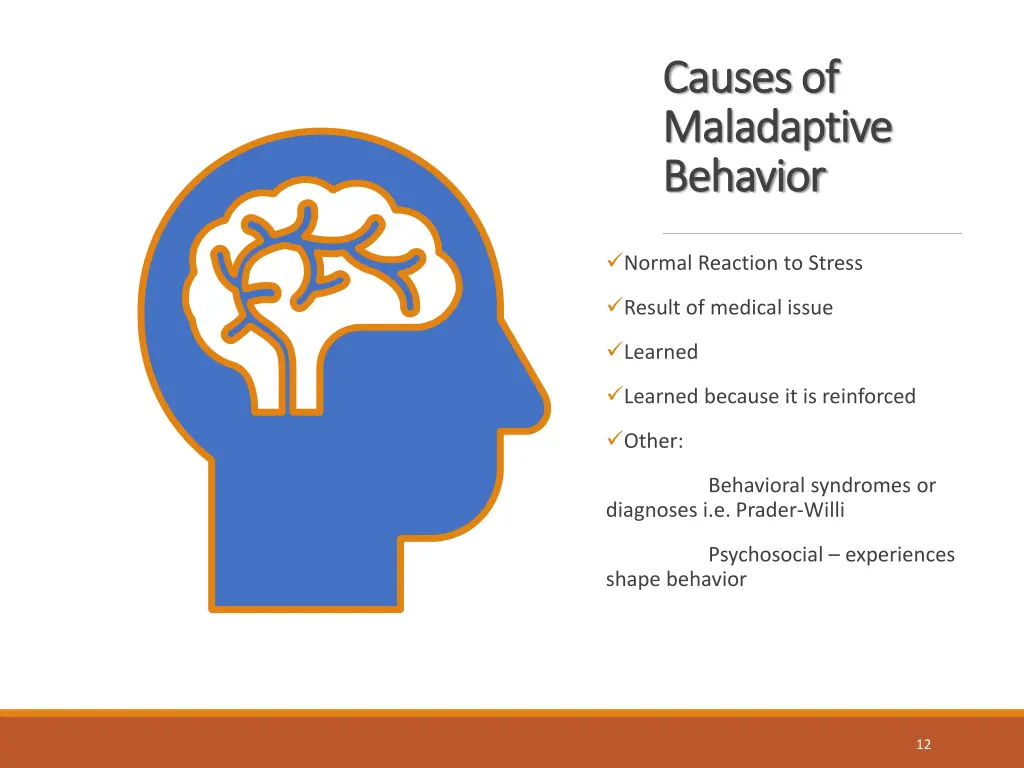 Causes of Maladaptive Behavior

✓Normal Reaction to Stress

✓Result of medical issue

✓Learned

✓Learned because it is reinforced

✓Other:

Behavioral syndromes or diagnoses i.e. Prader-Willi

Psychosocial – experiences shape behavior

12